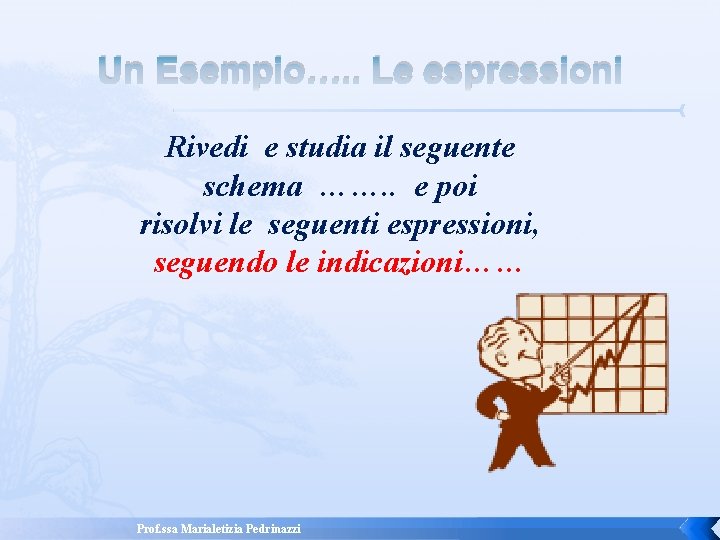 Un Esempio….. Le espressioni

Rivedi e studia il seguente schema …….. e poi risolvi le seguenti espressioni, seguendo le indicazioni……

Prof.ssa Marialetizia Pedrinazzi